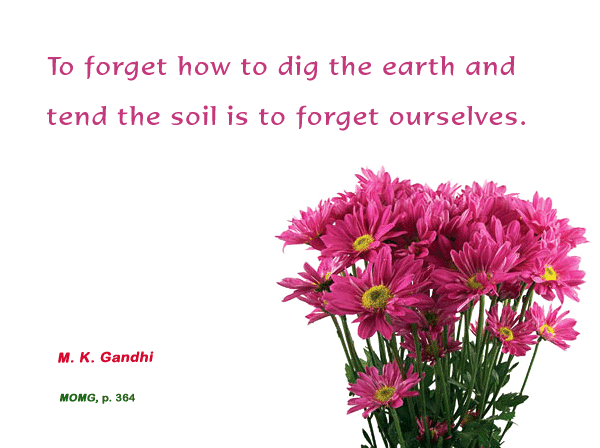 To forget how to dig the earth and tend the soil is to forget ourselves.

M. K. Gandhi

MOMG, p. 364